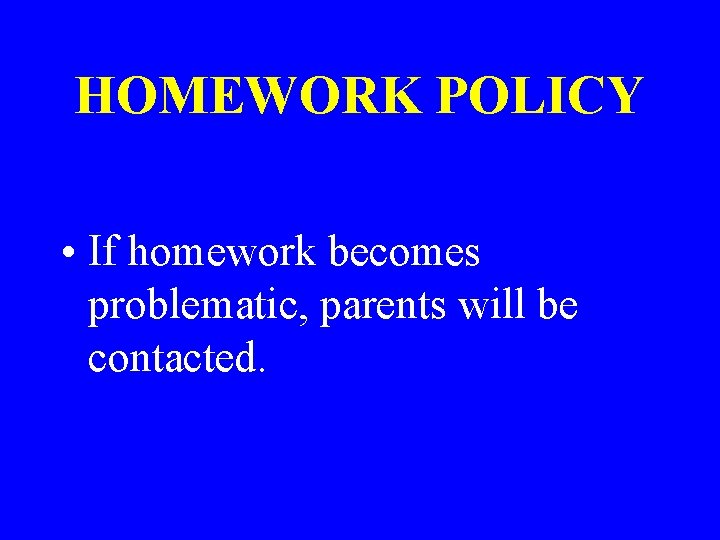 HOMEWORK POLICY

• If homework becomes problematic, parents will be contacted.